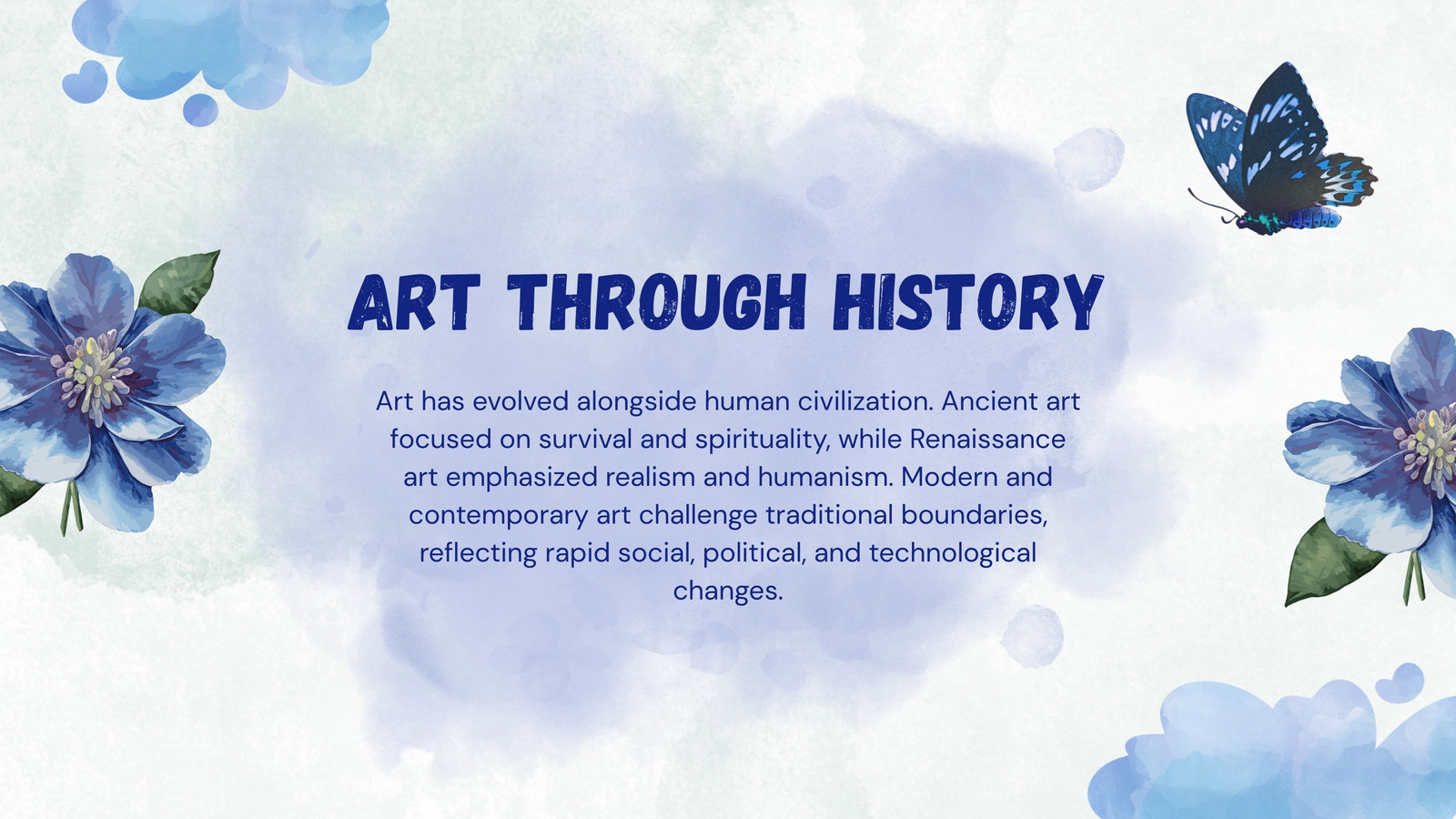 ART THROUGH HISTORY

Art has evolved alongside human civilization. Ancient art focused on survival and spirituality, while Renaissance art emphasized realism and humanism. Modern and contemporary art challenge traditional boundaries, reflecting rapid social, political, and technological changes.